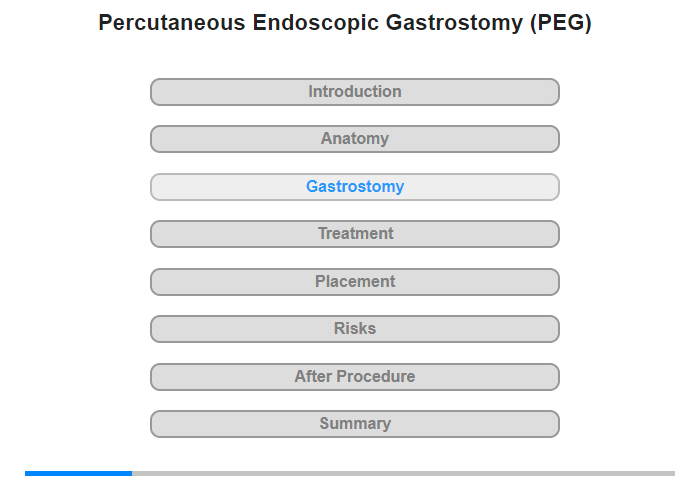 Percutaneous Endoscopic Gastrostomy (PEG)

Introduction

Anatomy

Gastrostomy

Treatment

Placement

Risks

After Procedure

Summary